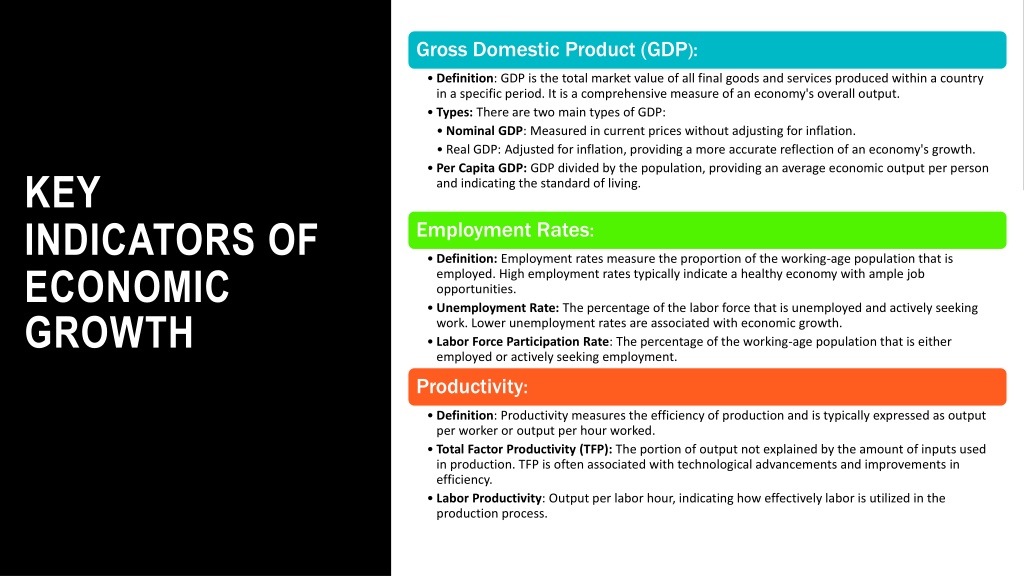 KEY INDICATORS OF ECONOMIC GROWTH

Gross Domestic Product (GDP):

• Definition: GDP is the total market value of all final goods and services produced within a country in a specific period. It is a comprehensive measure of an economy's overall output.
• Types: There are two main types of GDP:
• Nominal GDP: Measured in current prices without adjusting for inflation.
• Real GDP: Adjusted for inflation, providing a more accurate reflection of an economy's growth.
• Per Capita GDP: GDP divided by the population, providing an average economic output per person and indicating the standard of living.

Employment Rates:

• Definition: Employment rates measure the proportion of the working-age population that is employed. High employment rates typically indicate a healthy economy with ample job opportunities.
• Unemployment Rate: The percentage of the labor force that is unemployed and actively seeking work. Lower unemployment rates are associated with economic growth.
• Labor Force Participation Rate: The percentage of the working-age population that is either employed or actively seeking employment.

Productivity:

• Definition: Productivity measures the efficiency of production and is typically expressed as output per worker or output per hour worked.
• Total Factor Productivity (TFP): The portion of output not explained by the amount of inputs used in production. TFP is often associated with technological advancements and improvements in efficiency.
• Labor Productivity: Output per labor hour, indicating how effectively labor is utilized in the production process.